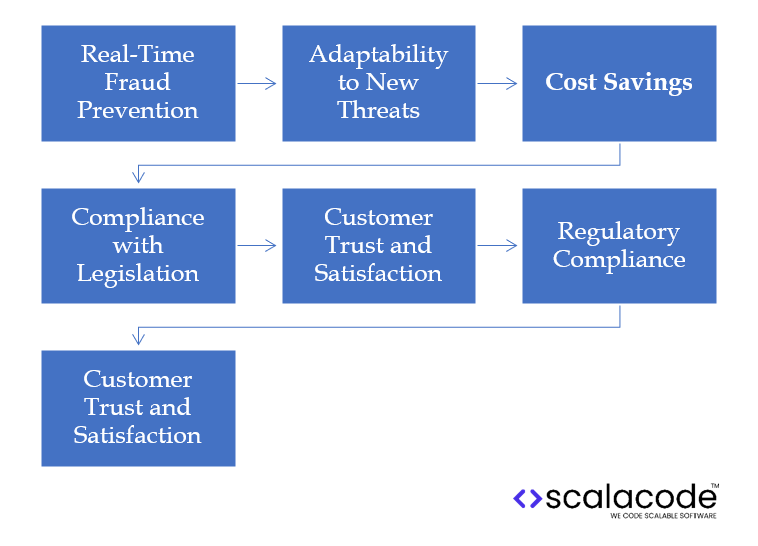 Real-Time Fraud Prevention

Adaptability to New Threats

Cost Savings

Compliance with Legislation

Customer Trust and Satisfaction

Regulatory Compliance

Customer Trust and Satisfaction

<> scalacode™
WE CODE SCALABLE SOFTWARE